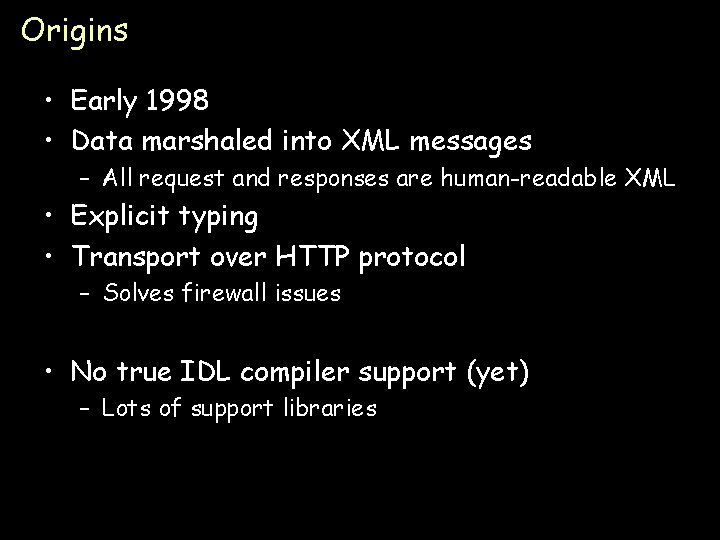 Origins

• Early 1998
• Data marshaled into XML messages
– All request and responses are human-readable XML
• Explicit typing
• Transport over HTTP protocol
– Solves firewall issues

• No true IDL compiler support (yet)
– Lots of support libraries